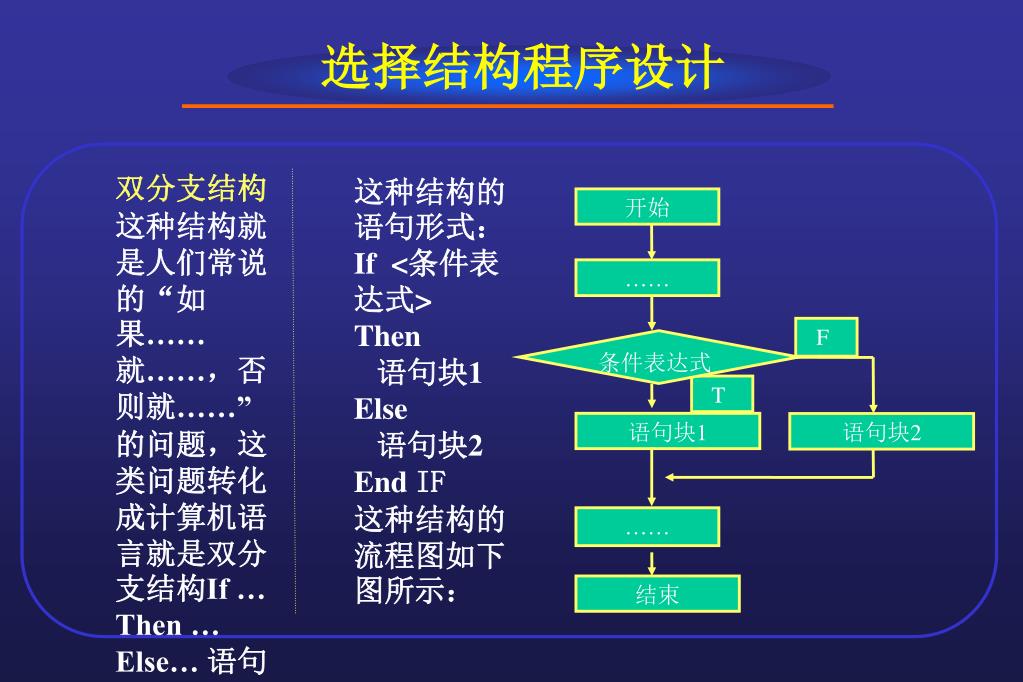 选择结构程序设计

双分支结构
这种结构就是人们常说的“如果……就……，否则就……”的问题，这类问题转化成计算机语言就是双分支结构If … Then … Else… 语句

这种结构的语句形式：
If <条件表达式>
Then
语句块1
Else
语句块2
End IF
这种结构的流程图如下图所示：

开始
……
条件表达式
F
T
语句块1
语句块2
……
结束